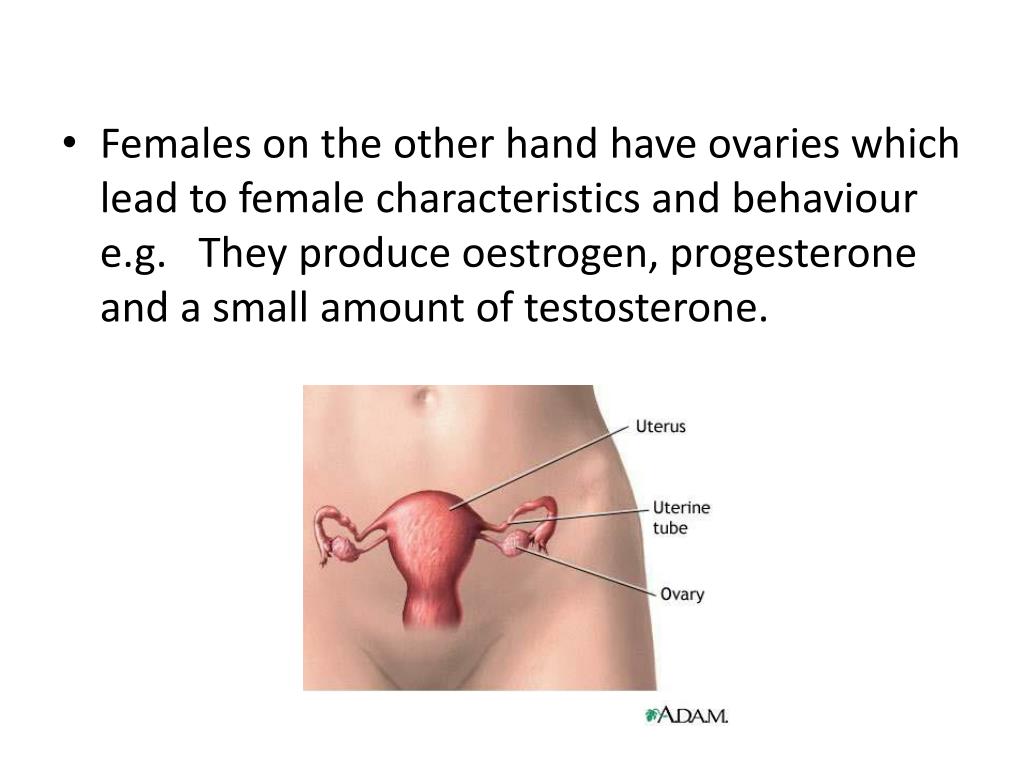 • Females on the other hand have ovaries which lead to female characteristics and behaviour e.g. They produce oestrogen, progesterone and a small amount of testosterone.

Uterus

Uterine tube

Ovary

A.D.A.M.